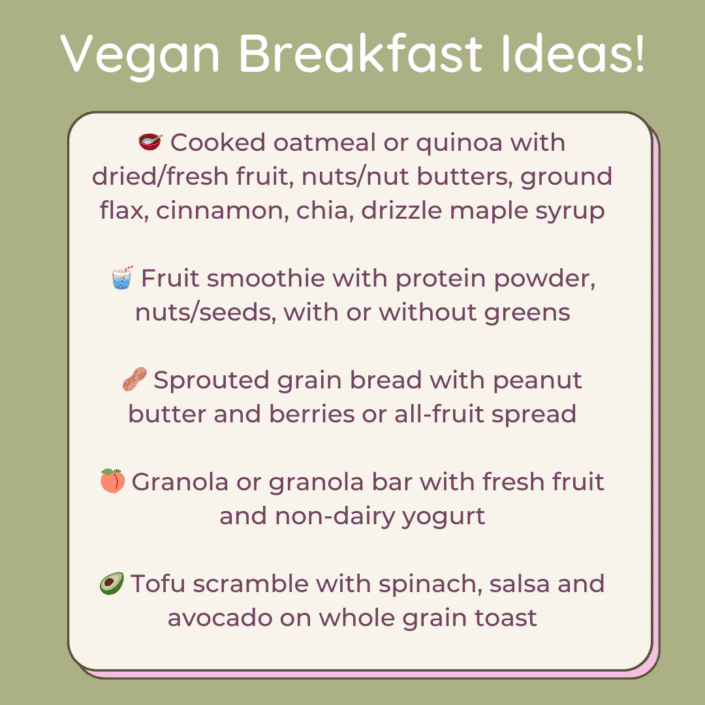 Vegan Breakfast Ideas!

🥣 Cooked oatmeal or quinoa with dried/fresh fruit, nuts/nut butters, ground flax, cinnamon, chia, drizzle maple syrup

🥤 Fruit smoothie with protein powder, nuts/seeds, with or without greens

🥜 Sprouted grain bread with peanut butter and berries or all-fruit spread

🍑 Granola or granola bar with fresh fruit and non-dairy yogurt

🥑 Tofu scramble with spinach, salsa and avocado on whole grain toast